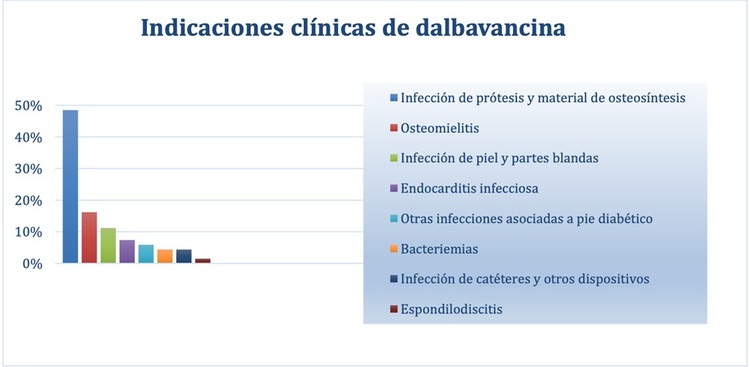 Indicaciones clínicas de dalbavancina

50%
40%
30%
20%
10%
0%

Infección de prótesis y material de osteosíntesis
Osteomielitis
Infección de piel y partes blandas
Endocarditis infecciosa
Otras infecciones asociadas a pie diabético
Bacteriemias
Infección de catéteres y otros dispositivos
Espondilodiscitis